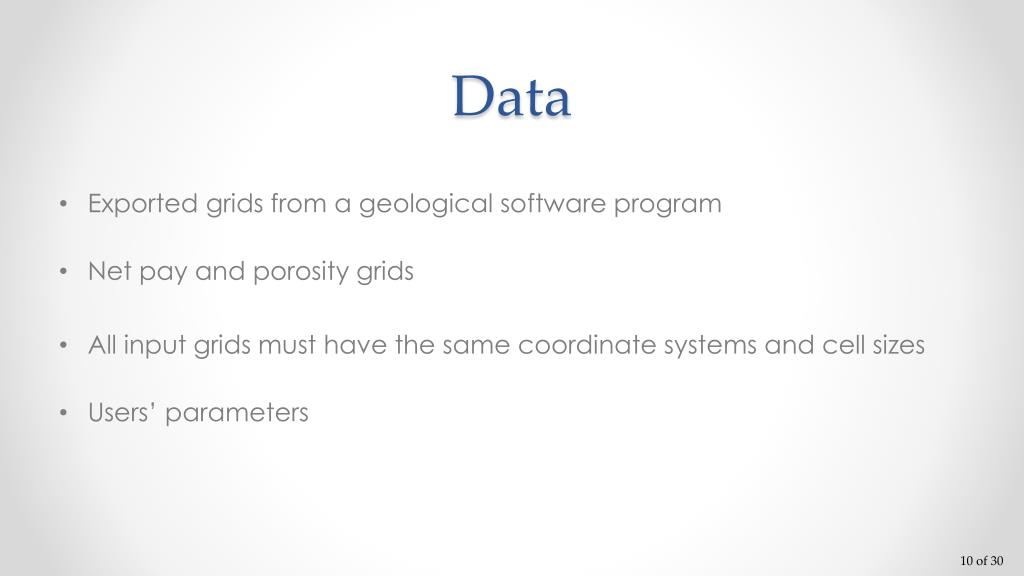 Data

• Exported grids from a geological software program

• Net pay and porosity grids

• All input grids must have the same coordinate systems and cell sizes

• Users' parameters

10 of 30